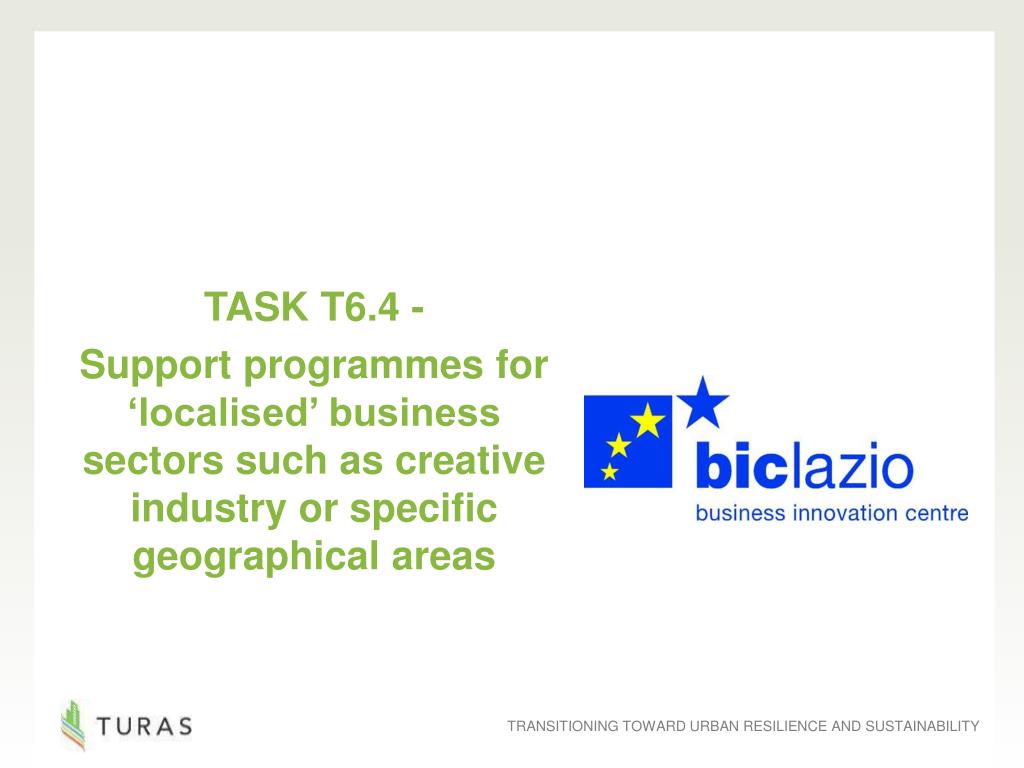 TASK T6.4 -

Support programmes for ‘localised’ business sectors such as creative industry or specific geographical areas

biclazio
business innovation centre

TURAS

TRANSITIONING TOWARD URBAN RESILIENCE AND SUSTAINABILITY